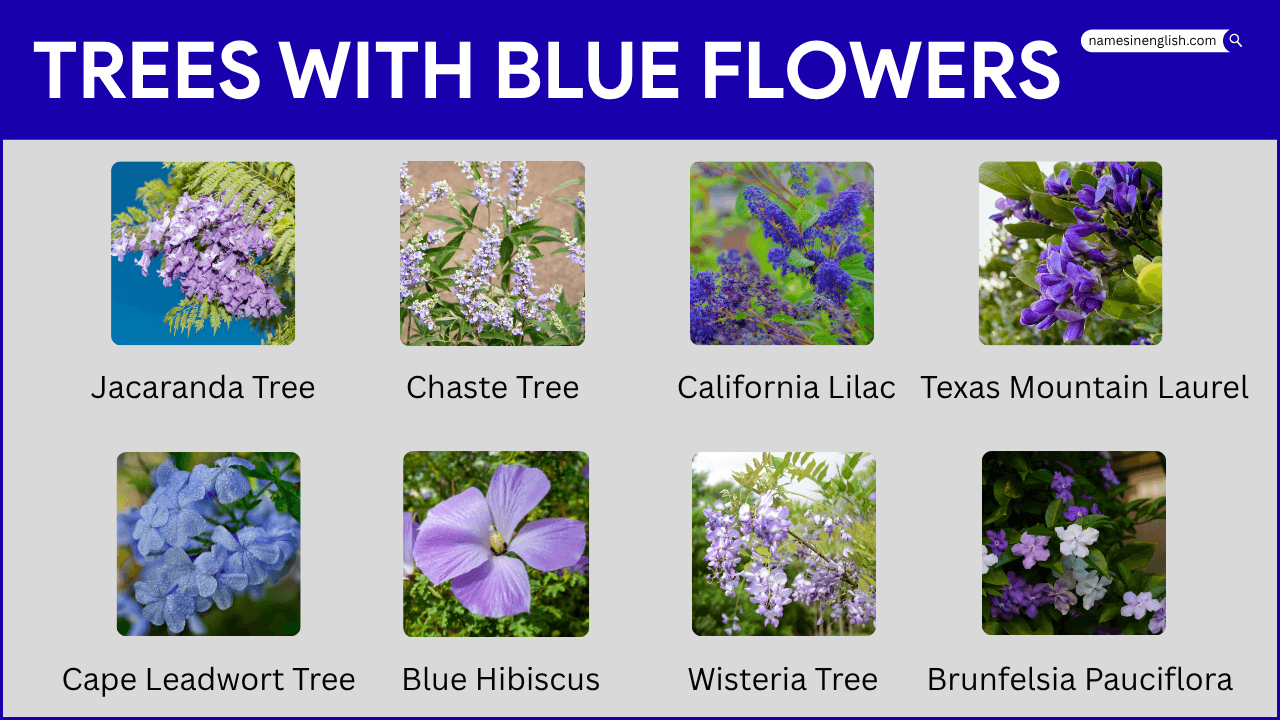 TREES WITH BLUE FLOWERS

namesinenglish.com

Jacaranda Tree

Chaste Tree

California Lilac

Texas Mountain Laurel

Cape Leadwort Tree

Blue Hibiscus

Wisteria Tree

Brunfelsia Pauciflora